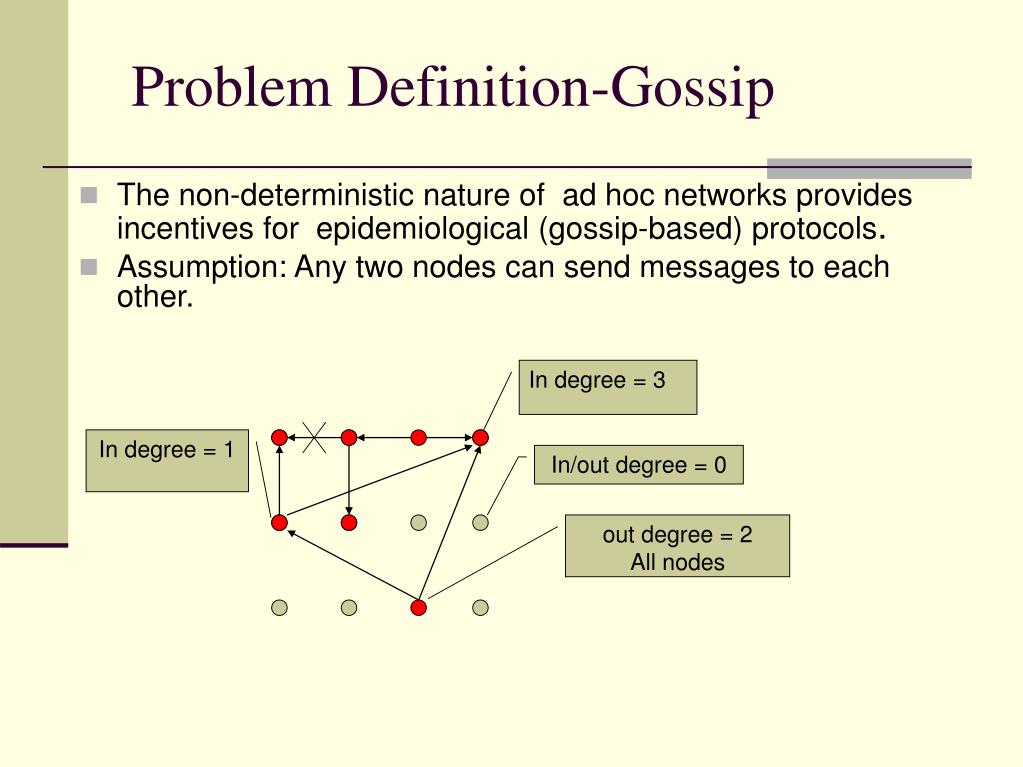 Problem Definition-Gossip

The non-deterministic nature of ad hoc networks provides incentives for epidemiological (gossip-based) protocols.

Assumption: Any two nodes can send messages to each other.

In degree = 3

In degree = 1

In/out degree = 0

out degree = 2
All nodes